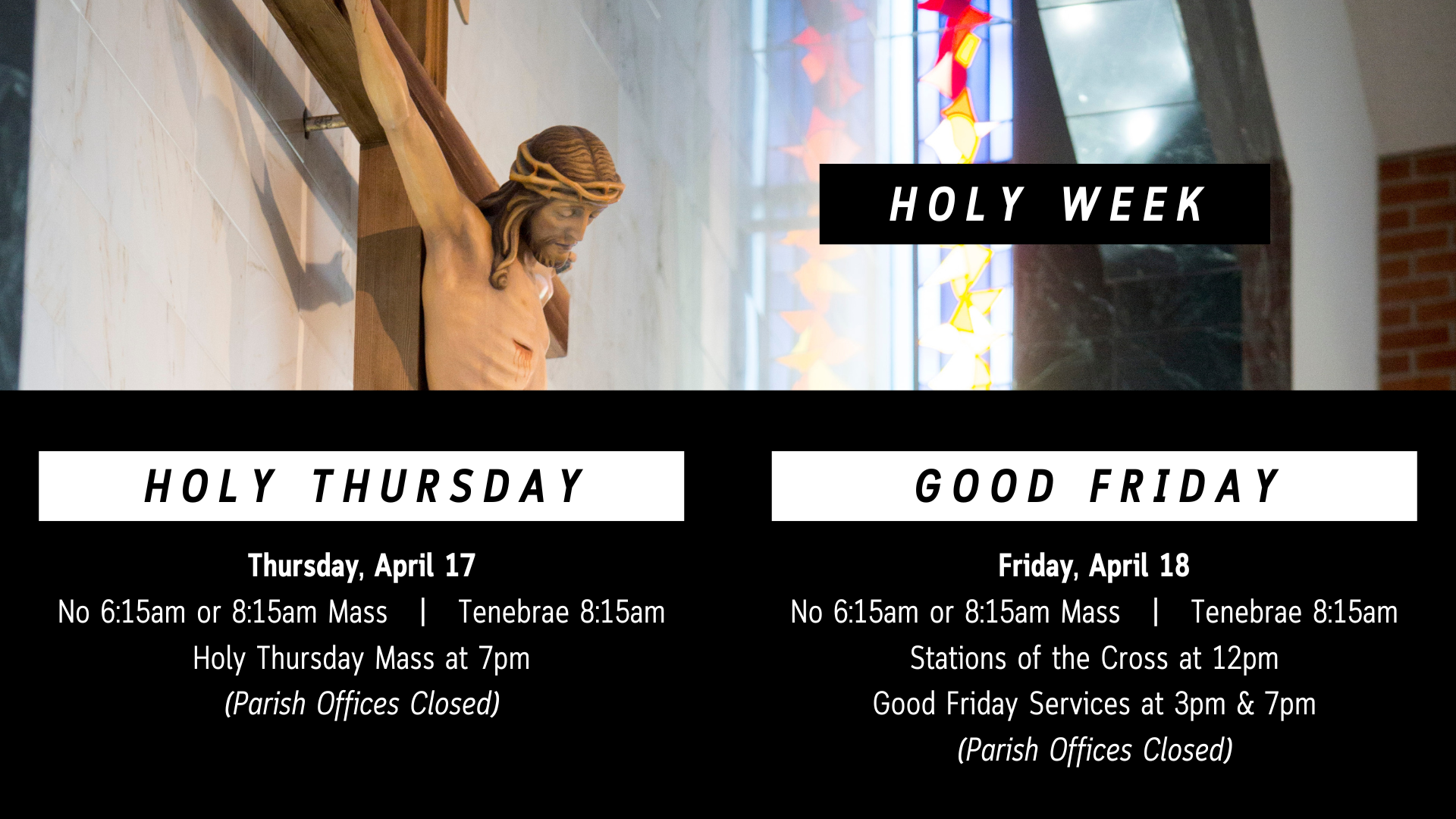 HOLY WEEK

HOLY THURSDAY

Thursday, April 17
No 6:15am or 8:15am Mass | Tenebrae 8:15am
Holy Thursday Mass at 7pm
(Parish Offices Closed)

GOOD FRIDAY

Friday, April 18
No 6:15am or 8:15am Mass | Tenebrae 8:15am
Stations of the Cross at 12pm
Good Friday Services at 3pm & 7pm
(Parish Offices Closed)